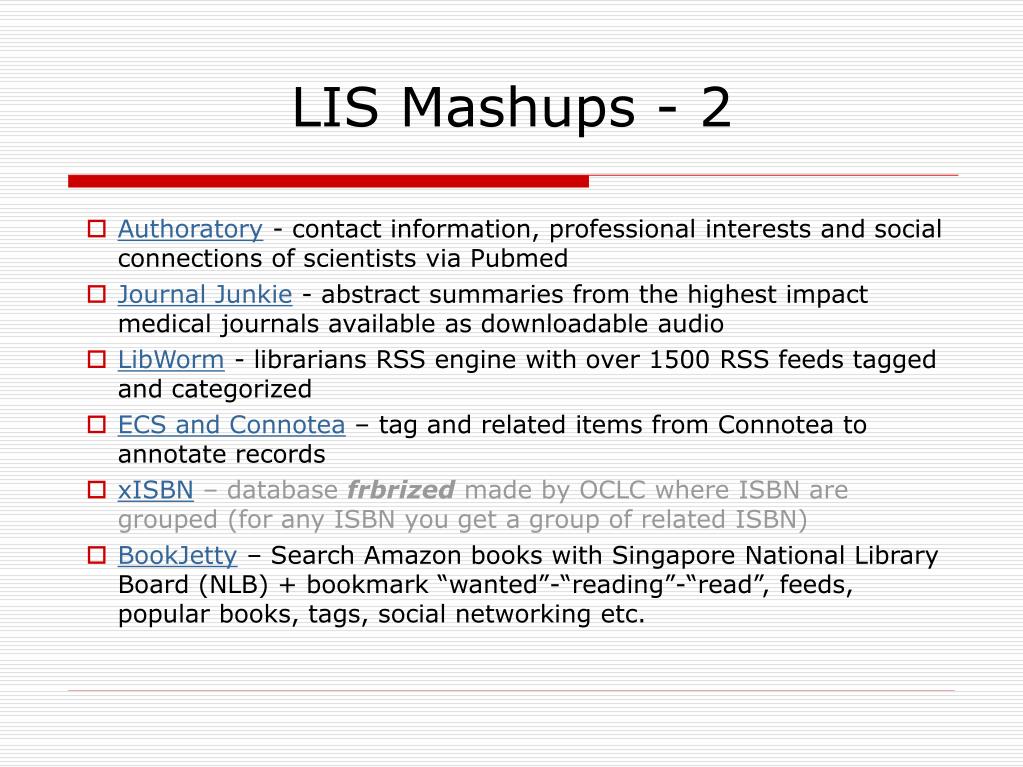 LIS Mashups - 2

Authoratory - contact information, professional interests and social connections of scientists via Pubmed

Journal Junkie - abstract summaries from the highest impact medical journals available as downloadable audio

LibWorm - librarians RSS engine with over 1500 RSS feeds tagged and categorized

ECS and Connotea – tag and related items from Connotea to annotate records

xISBN – database frbrized made by OCLC where ISBN are grouped (for any ISBN you get a group of related ISBN)

BookJetty – Search Amazon books with Singapore National Library Board (NLB) + bookmark “wanted”-“reading”-“read”, feeds, popular books, tags, social networking etc.